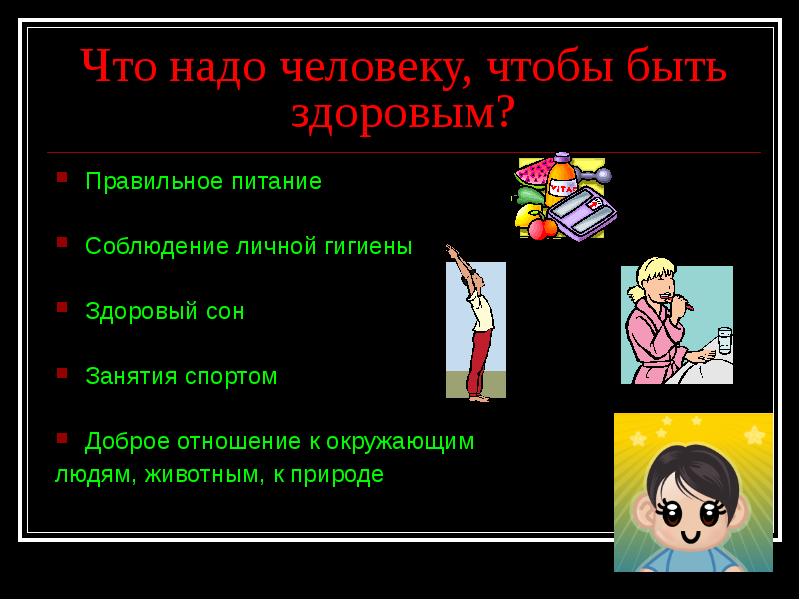 Что надо человеку, чтобы быть здоровым?

Правильное питание

Соблюдение личной гигиены

Здоровый сон

Занятия спортом

Доброе отношение к окружающим людям, животным, к природе

VITA